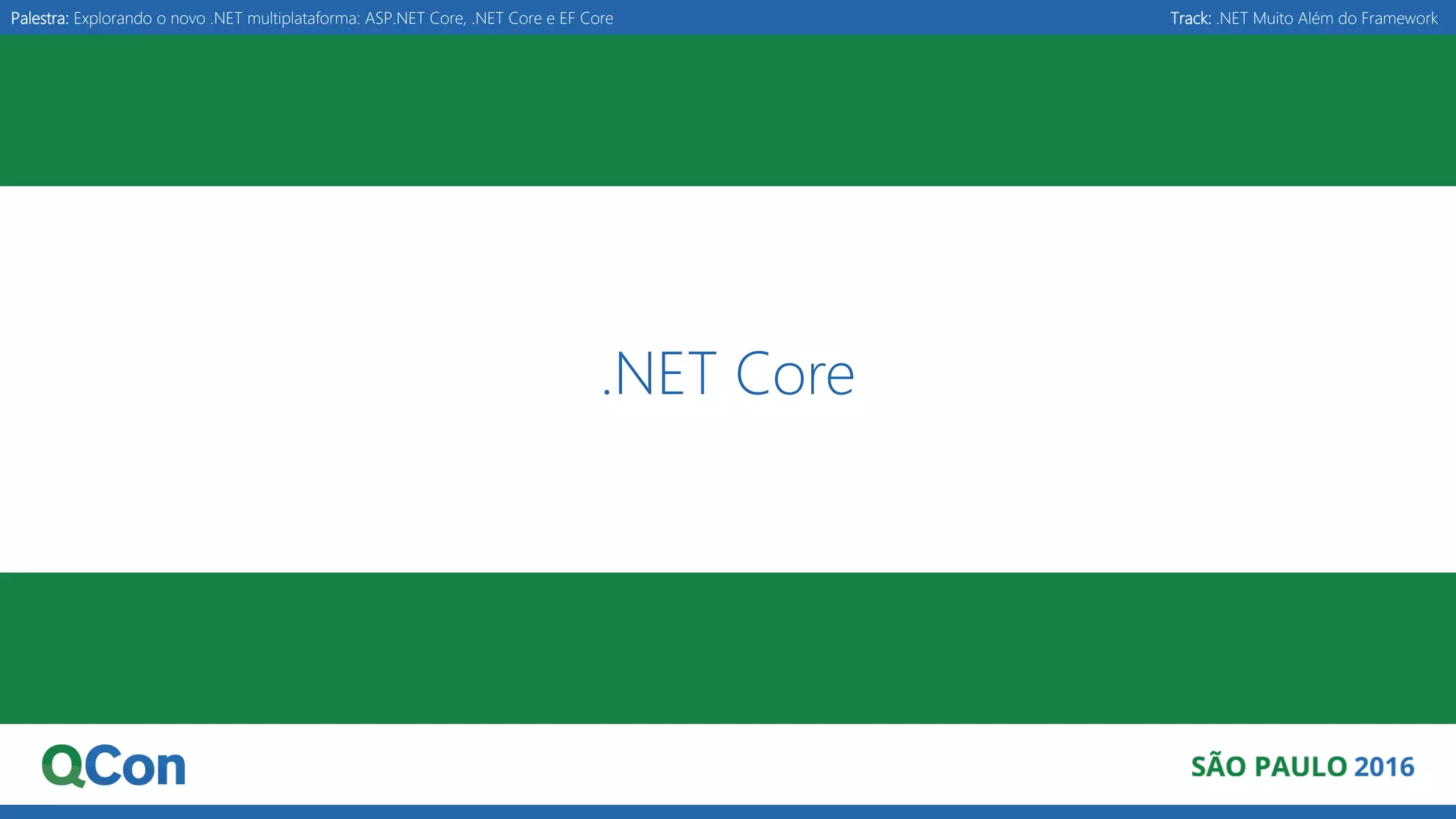 Palestra: Explorando o novo .NET multiplataforma: ASP.NET Core, .NET Core e EF Core

Track: .NET Muito Além do Framework

.NET Core

QCon

SÃO PAULO 2016